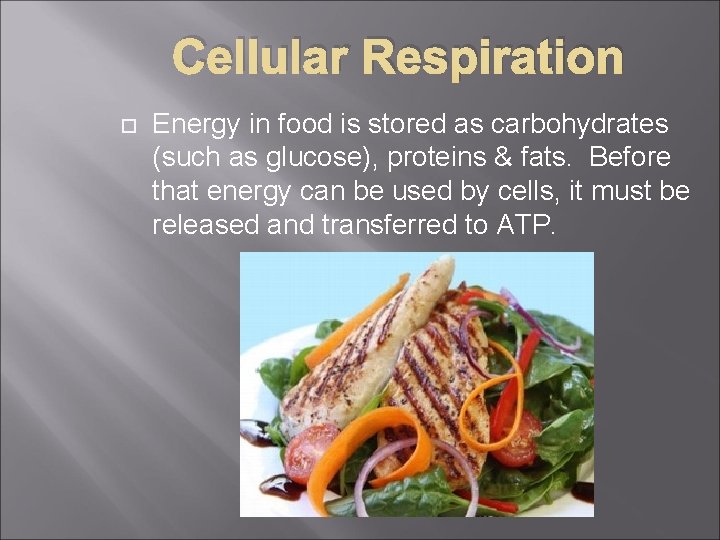 Cellular Respiration

Energy in food is stored as carbohydrates (such as glucose), proteins & fats. Before that energy can be used by cells, it must be released and transferred to ATP.